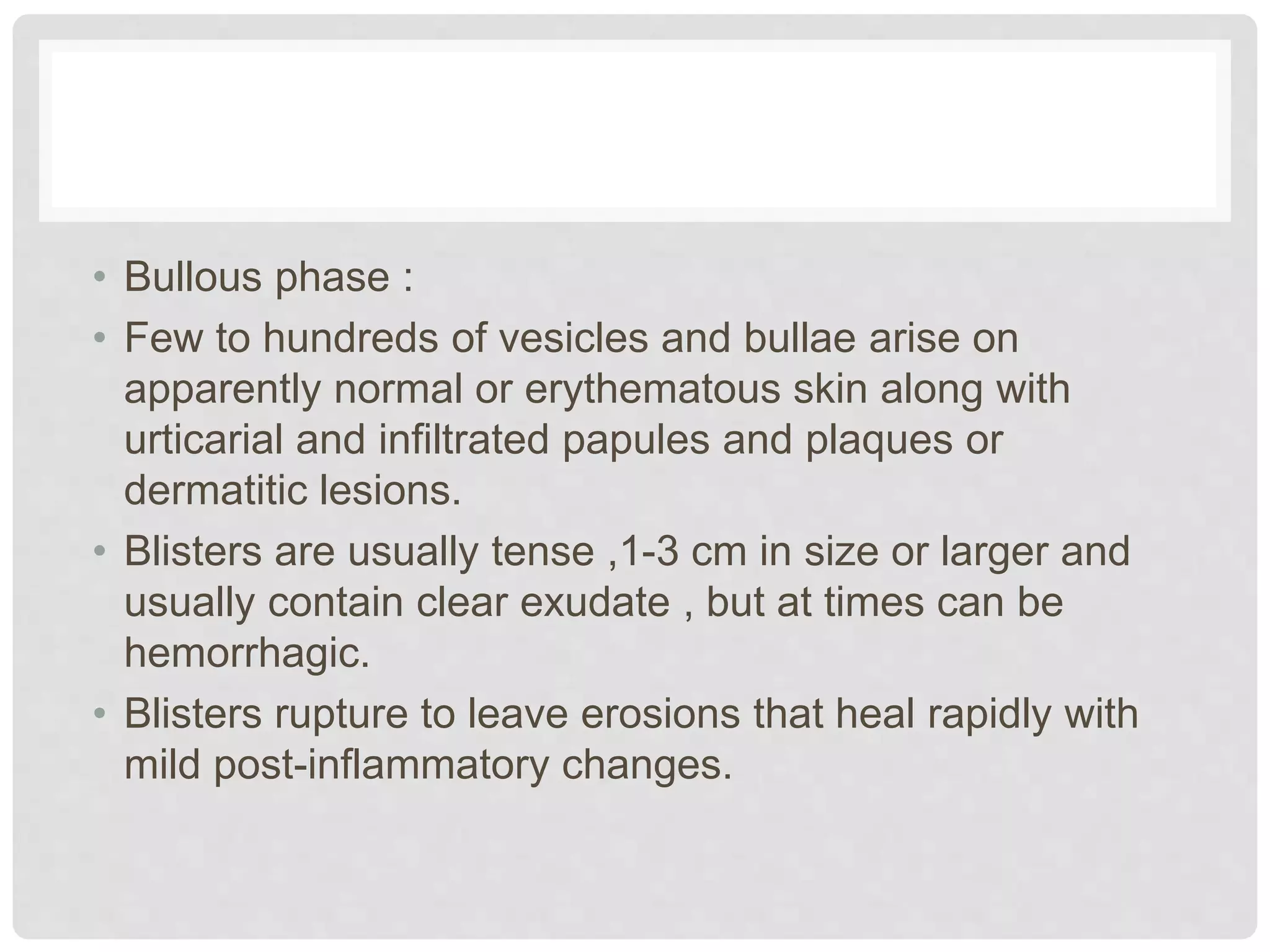 • Bullous phase :
• Few to hundreds of vesicles and bullae arise on apparently normal or erythematous skin along with urticarial and infiltrated papules and plaques or dermatitic lesions.
• Blisters are usually tense ,1-3 cm in size or larger and usually contain clear exudate , but at times can be hemorrhagic.
• Blisters rupture to leave erosions that heal rapidly with mild post-inflammatory changes.